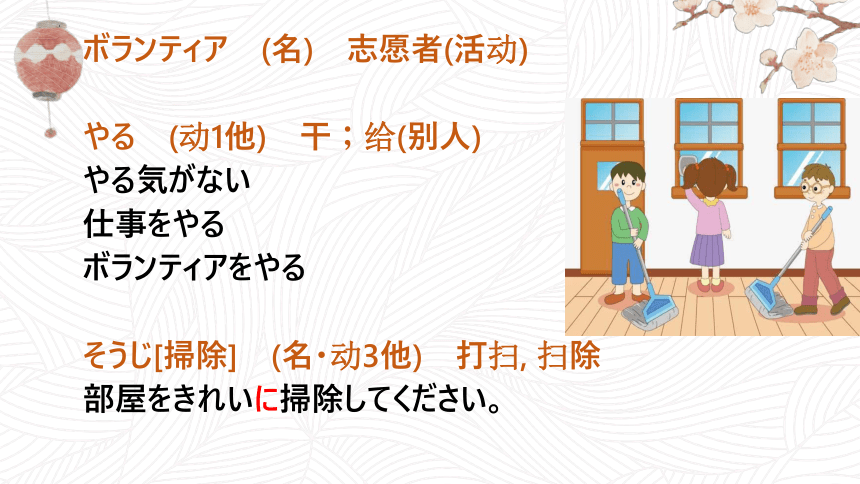 ボランティア　(名)　志愿者(活动)

やる　(动1他)　干；给(别人)
やる気がない
仕事をやる
ボランティアをやる

そうじ[掃除]　(名・动3他)　打扫, 扫除
部屋をきれいに掃除してください。